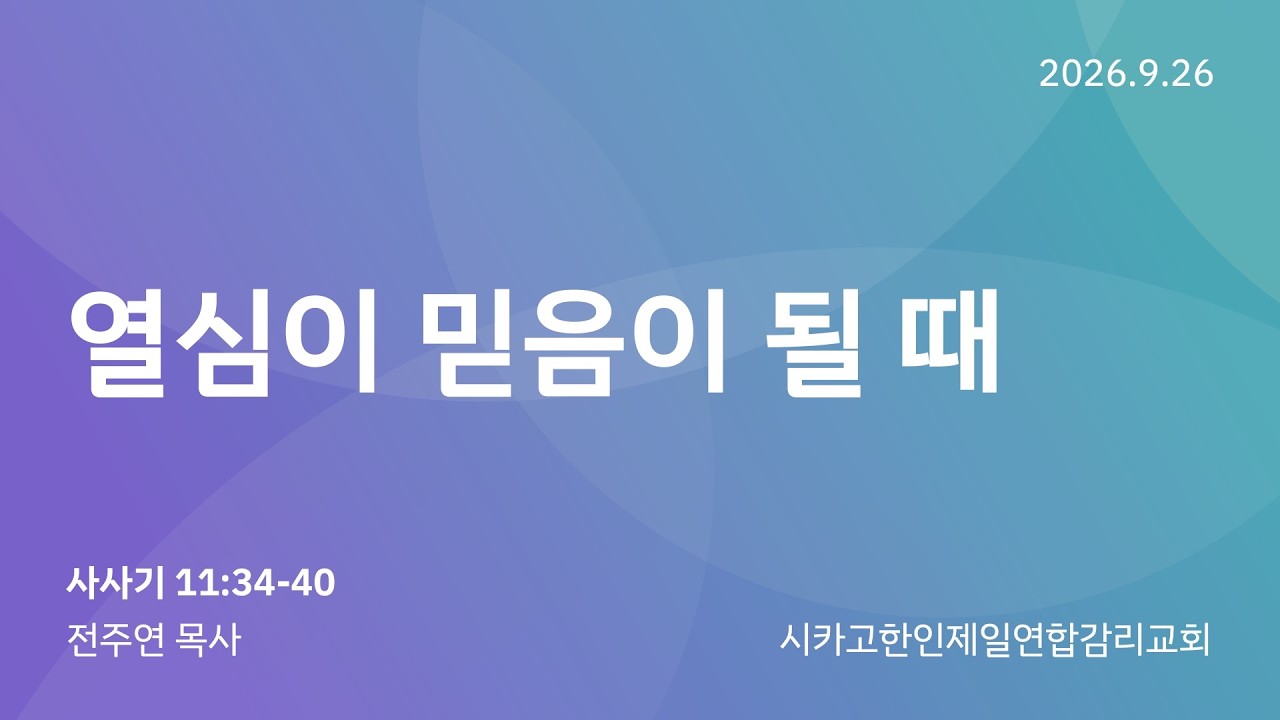 2026.9.26

열심이 믿음이 될 때

사사기 11:34-40
전주연 목사

시카고한인제일연합감리교회